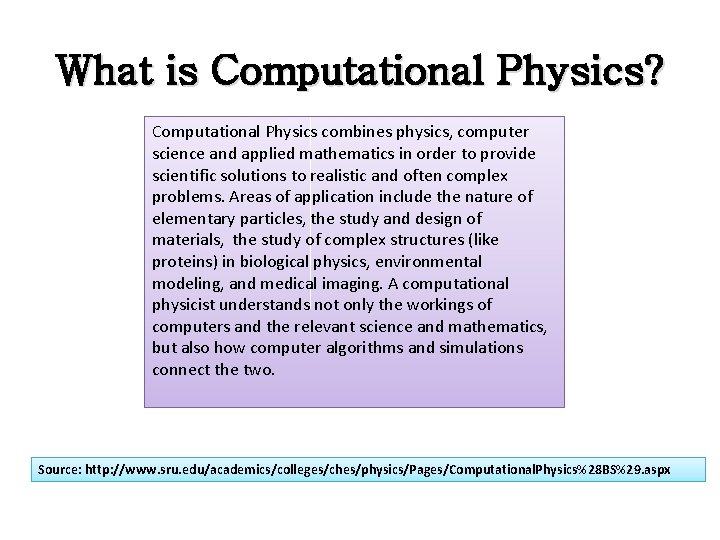 What is Computational Physics?

Computational Physics combines physics, computer science and applied mathematics in order to provide scientific solutions to realistic and often complex problems. Areas of application include the nature of elementary particles, the study and design of materials, the study of complex structures (like proteins) in biological physics, environmental modeling, and medical imaging. A computational physicist understands not only the workings of computers and the relevant science and mathematics, but also how computer algorithms and simulations connect the two.

Source: http://www.sru.edu/academics/colleges/ches/physics/Pages/ComputationalPhysics%28BS%29.aspx